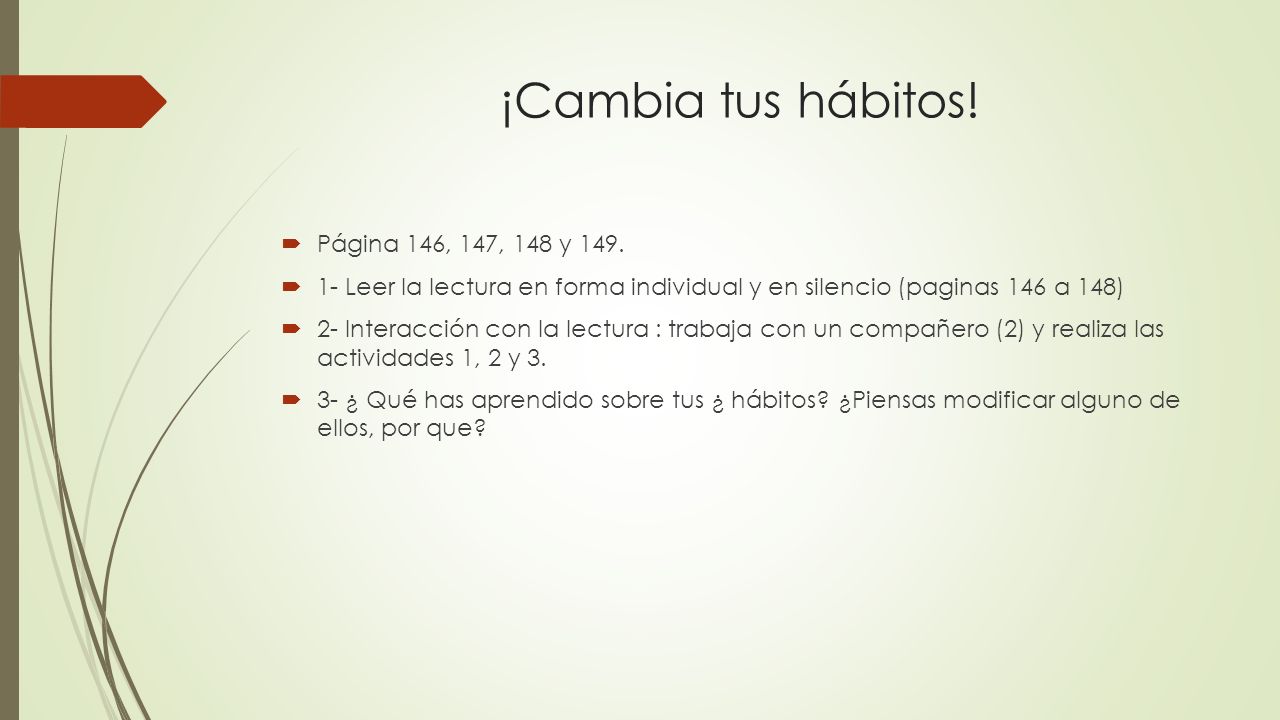 ¡Cambia tus hábitos!

Página 146, 147, 148 y 149.

1- Leer la lectura en forma individual y en silencio (paginas 146 a 148)

2- Interacción con la lectura : trabaja con un compañero (2) y realiza las actividades 1, 2 y 3.

3- ¿ Qué has aprendido sobre tus ¿ hábitos? ¿Piensas modificar alguno de ellos, por que?